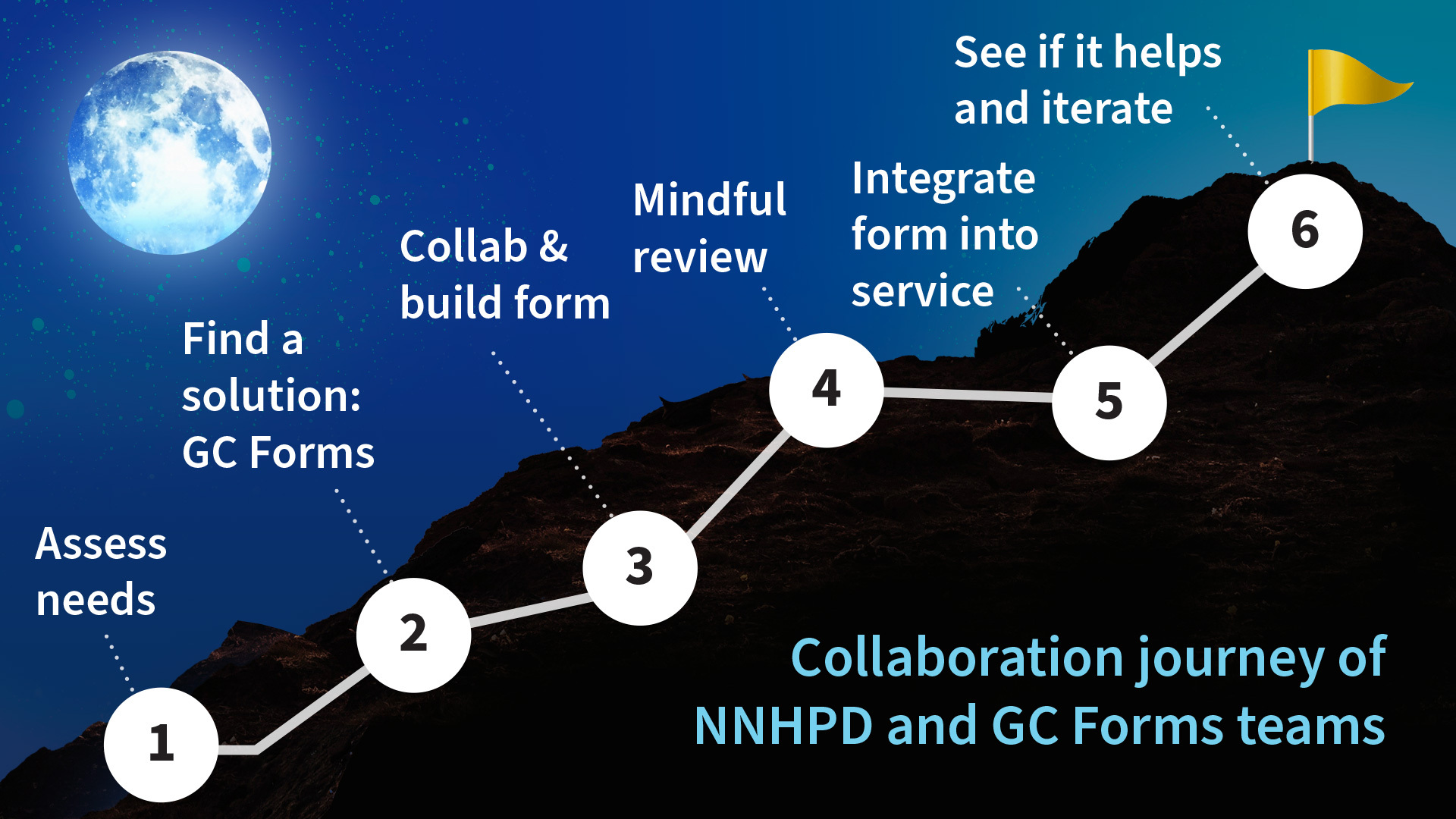 Assess needs

1

Find a solution: GC Forms

2

Collab & build form

3

Mindful review

4

Integrate form into service

5

See if it helps and iterate

6

Collaboration journey of NNHPD and GC Forms teams